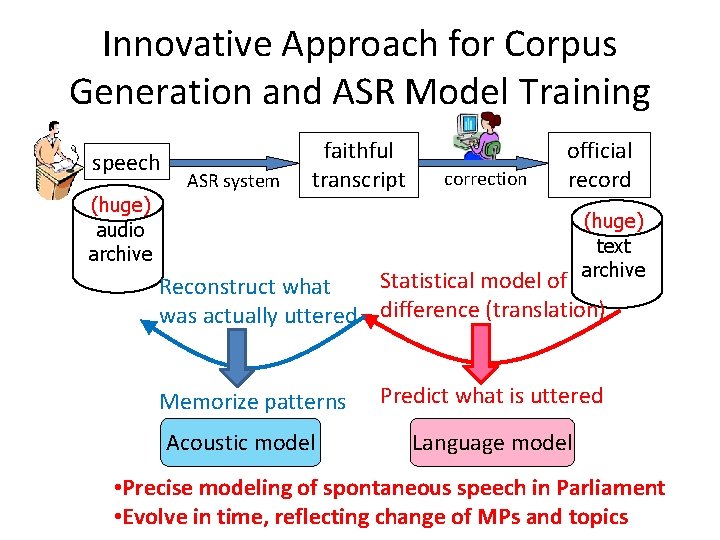 Innovative Approach for Corpus Generation and ASR Model Training

speech

ASR system

faithful transcript

correction

official record

(huge) audio archive

(huge) text archive

Reconstruct what was actually uttered

Statistical model of difference (translation)

Memorize patterns

Predict what is uttered

Acoustic model

Language model

•Precise modeling of spontaneous speech in Parliament
•Evolve in time, reflecting change of MPs and topics